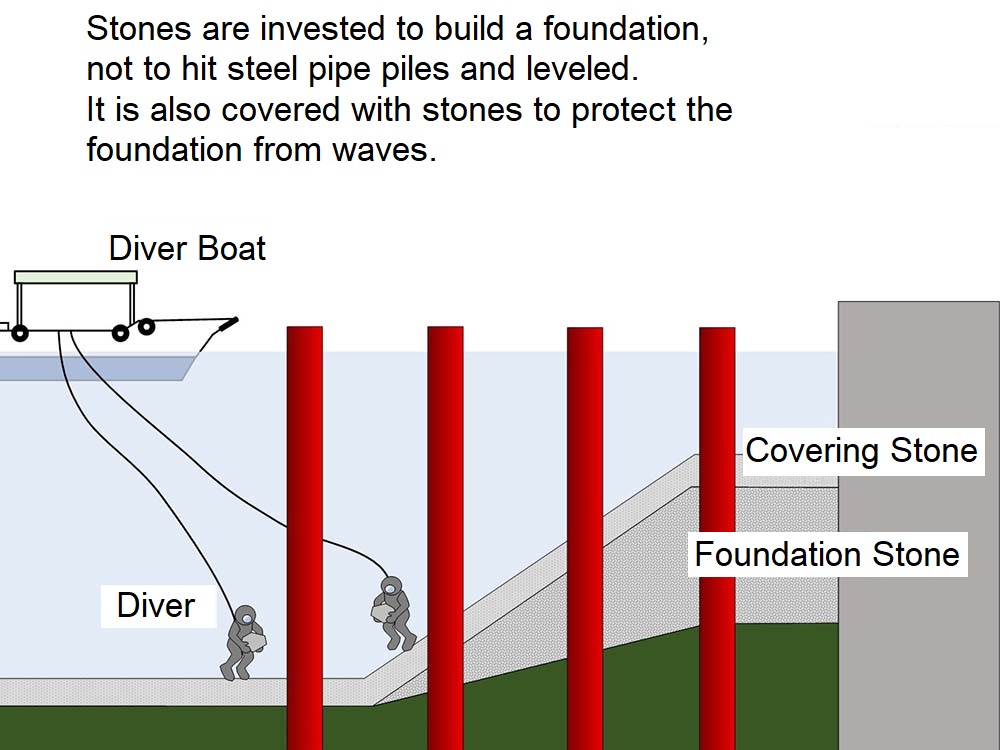 Stones are invested to build a foundation, not to hit steel pipe piles and leveled.
It is also covered with stones to protect the foundation from waves.

Diver Boat

Covering Stone

Foundation Stone

Diver